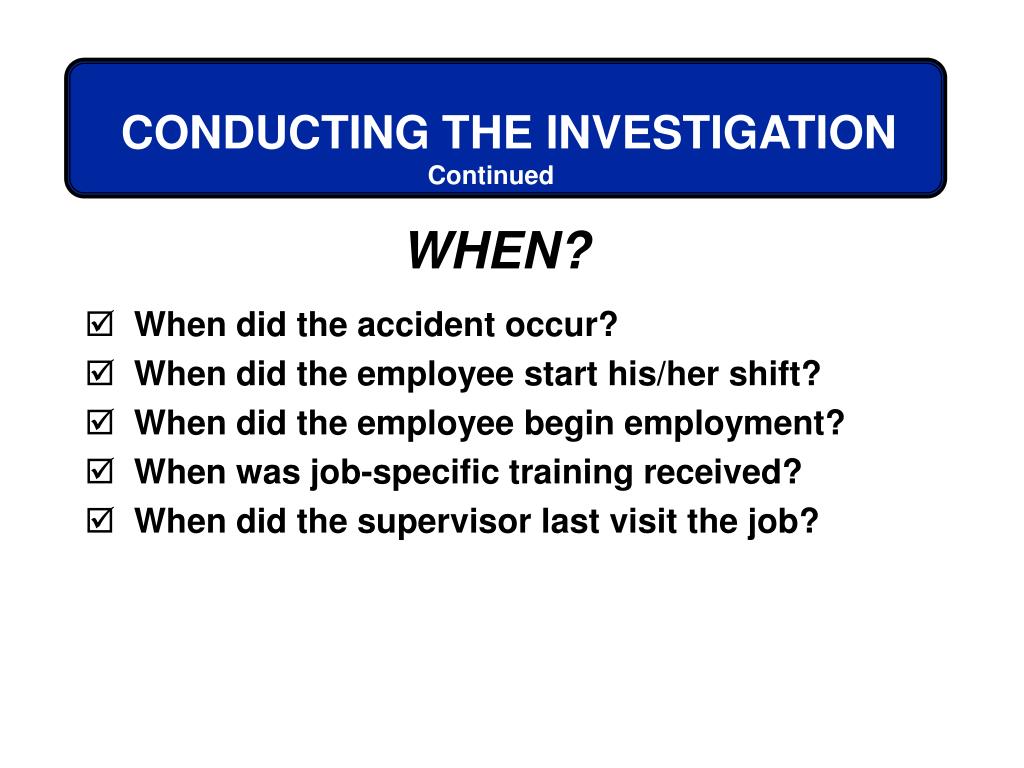 CONDUCTING THE INVESTIGATION
Continued

WHEN?

☑ When did the accident occur?
☑ When did the employee start his/her shift?
☑ When did the employee begin employment?
☑ When was job-specific training received?
☑ When did the supervisor last visit the job?